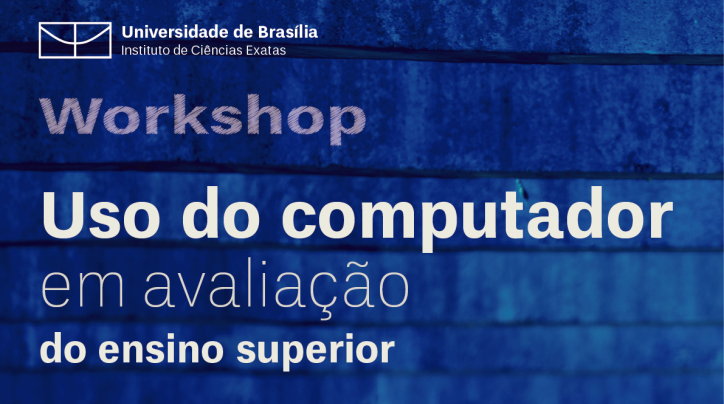 Universidade de Brasília
Instituto de Ciências Exatas

Workshop

Uso do computador
em avaliação
do ensino superior